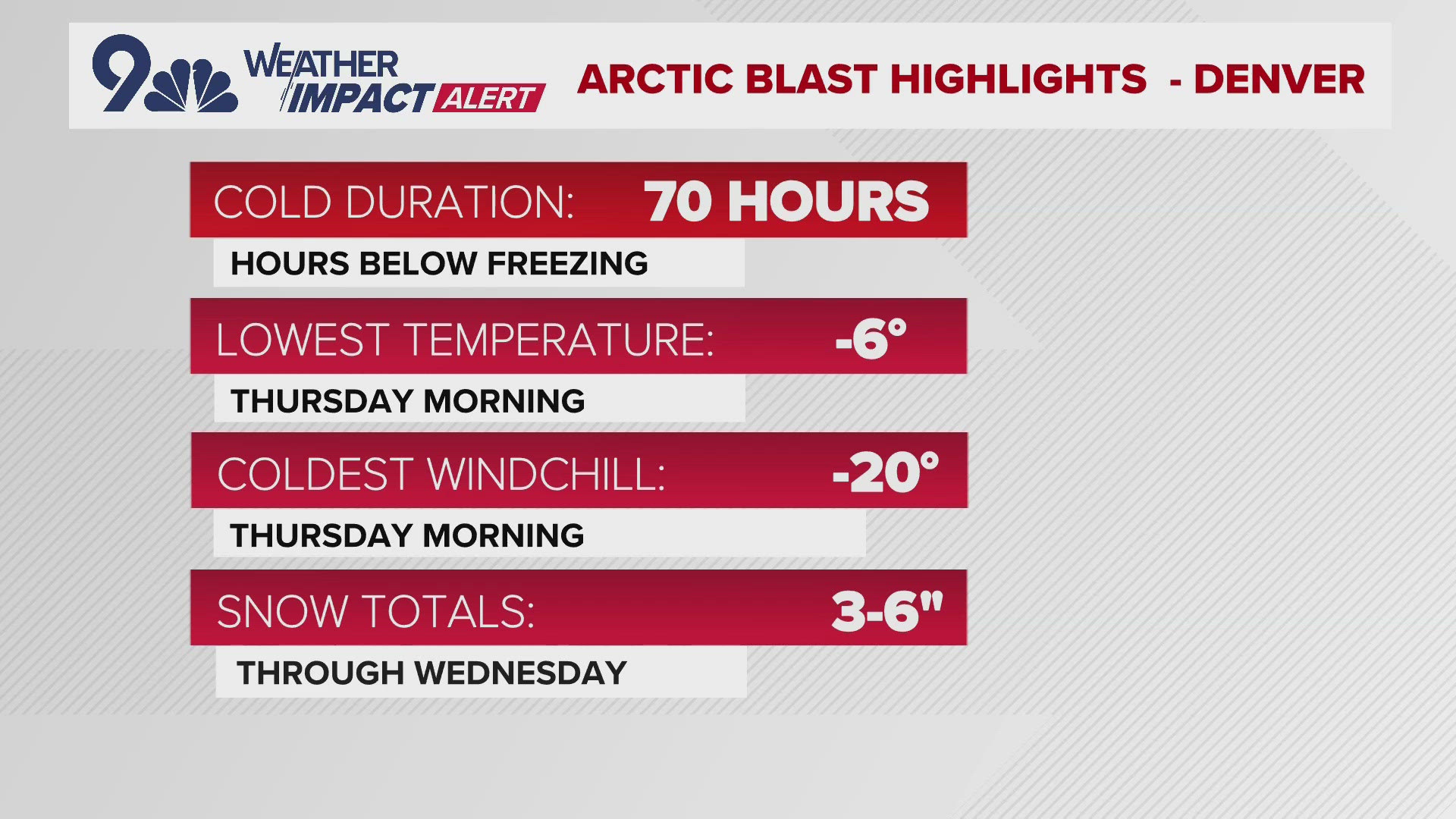 9 WEATHER IMPACT ALERT

ARCTIC BLAST HIGHLIGHTS - DENVER

COLD DURATION: 70 HOURS

HOURS BELOW FREEZING

LOWEST TEMPERATURE: -6°

THURSDAY MORNING

COLDEST WINDCHILL: -20°

THURSDAY MORNING

SNOW TOTALS: 3-6"

THROUGH WEDNESDAY